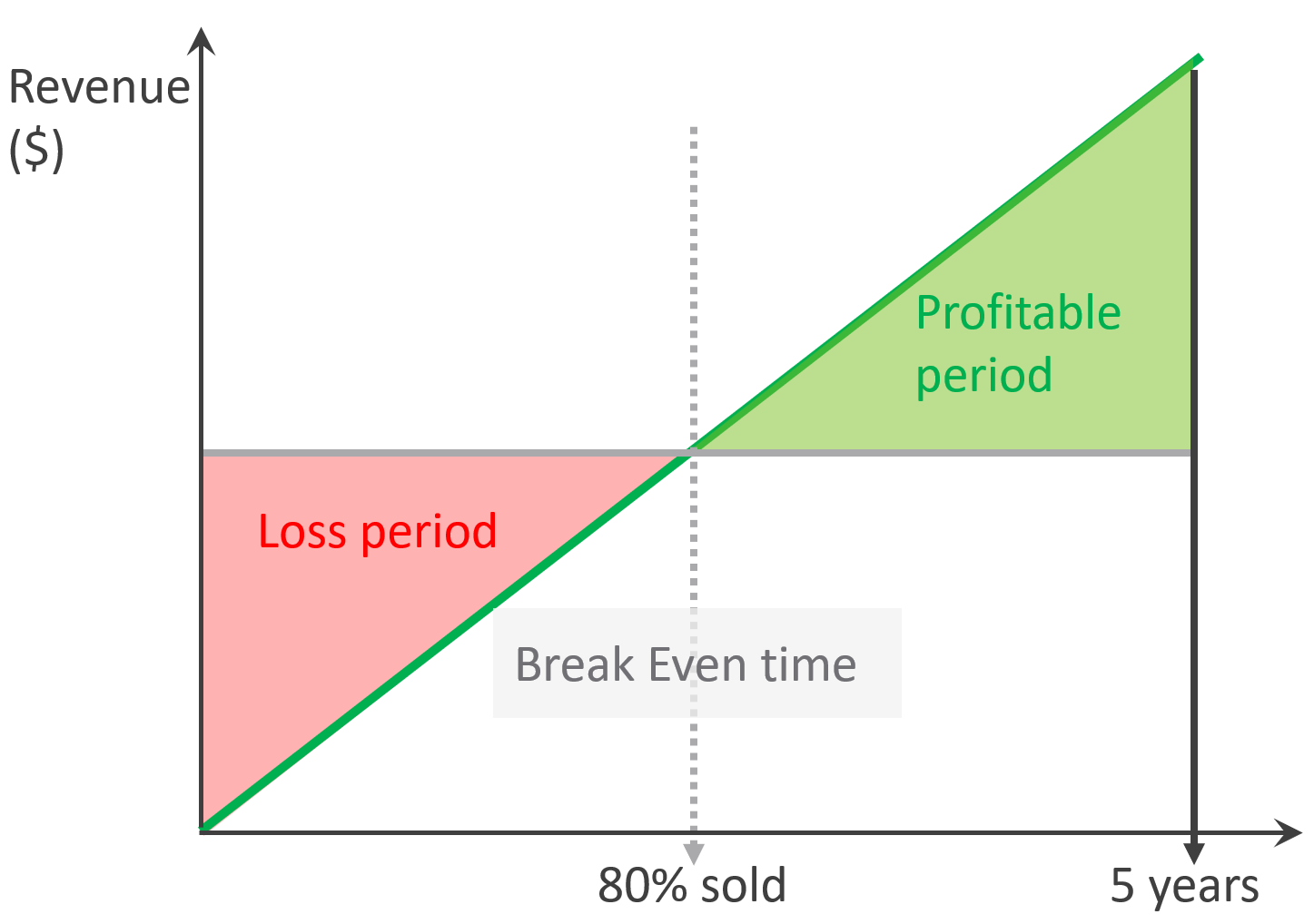 Revenue ($)

Profitable period

Loss period

Break Even time

80% sold

5 years